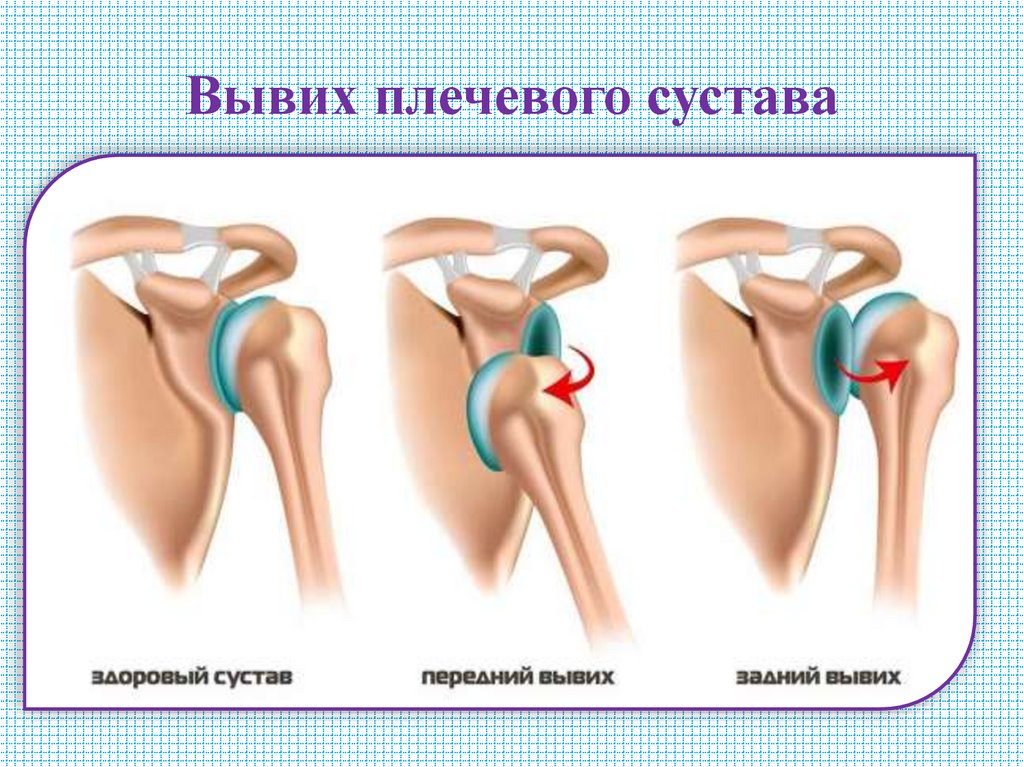 Вывих плечевого сустава

здоровый сустав

передний вывих

задний вывих